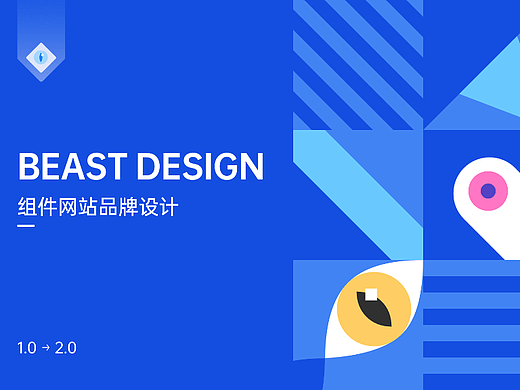 BEAST DESIGN
组件网站品牌设计

1.0 → 2.0